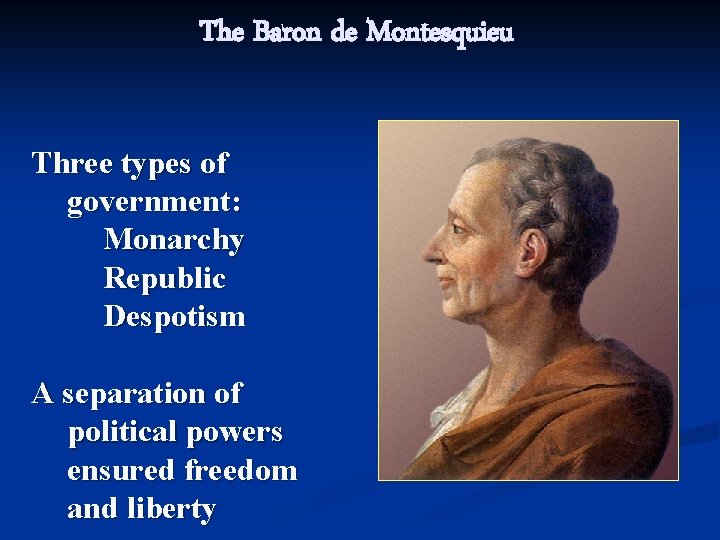 The Baron de Montesquieu

Three types of government:
Monarchy
Republic
Despotism

A separation of political powers ensured freedom and liberty